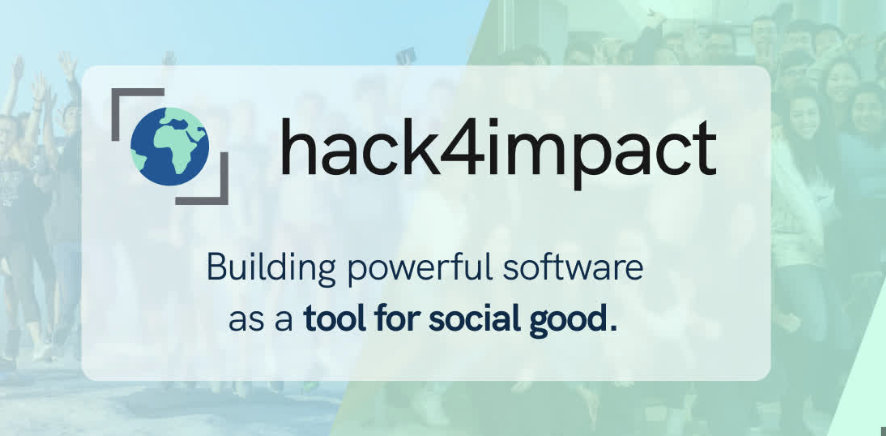 hack4impact

Building powerful software as a tool for social good.